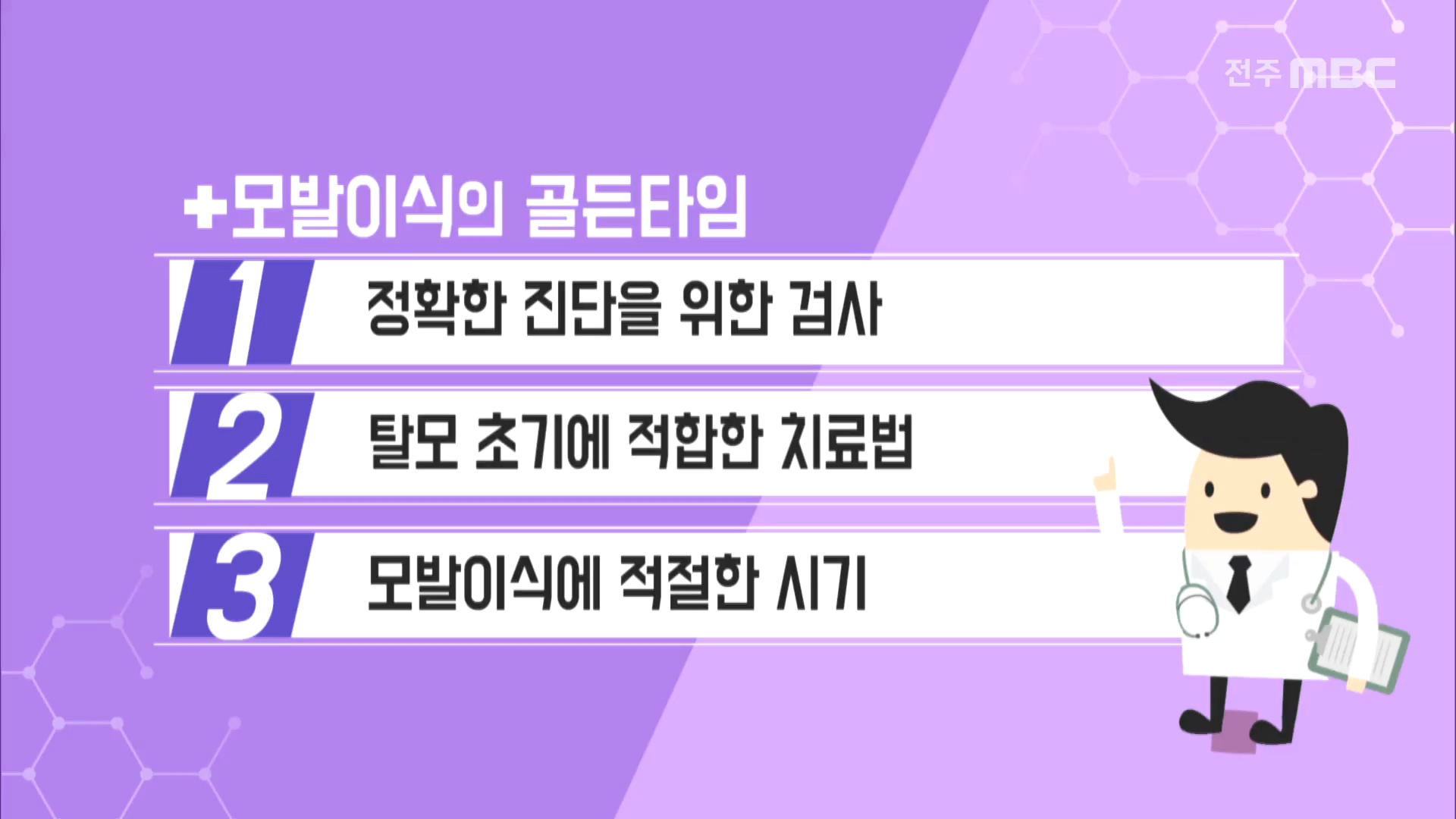 전주 MBC

+모발이식의 골든타임

1 정확한 진단을 위한 검사

2 탈모 초기에 적합한 치료법

3 모발이식에 적절한 시기